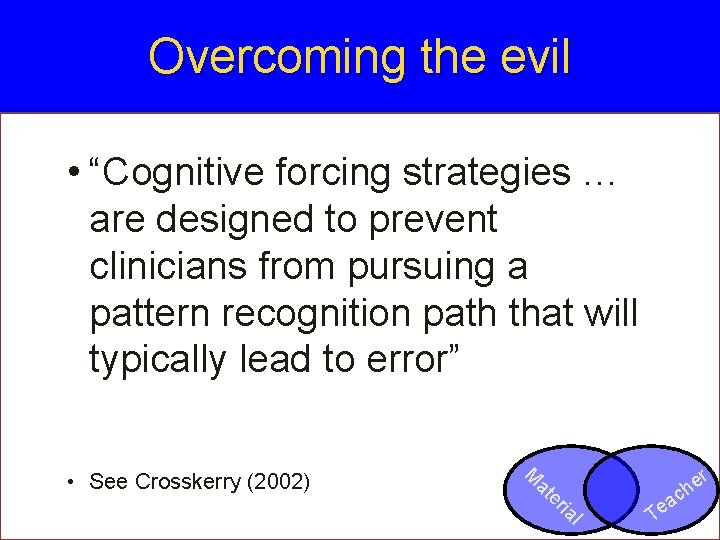 Overcoming the evil

• “Cognitive forcing strategies … are designed to prevent clinicians from pursuing a pattern recognition path that will typically lead to error”

• See Crosskerry (2002)

Material

Teacher